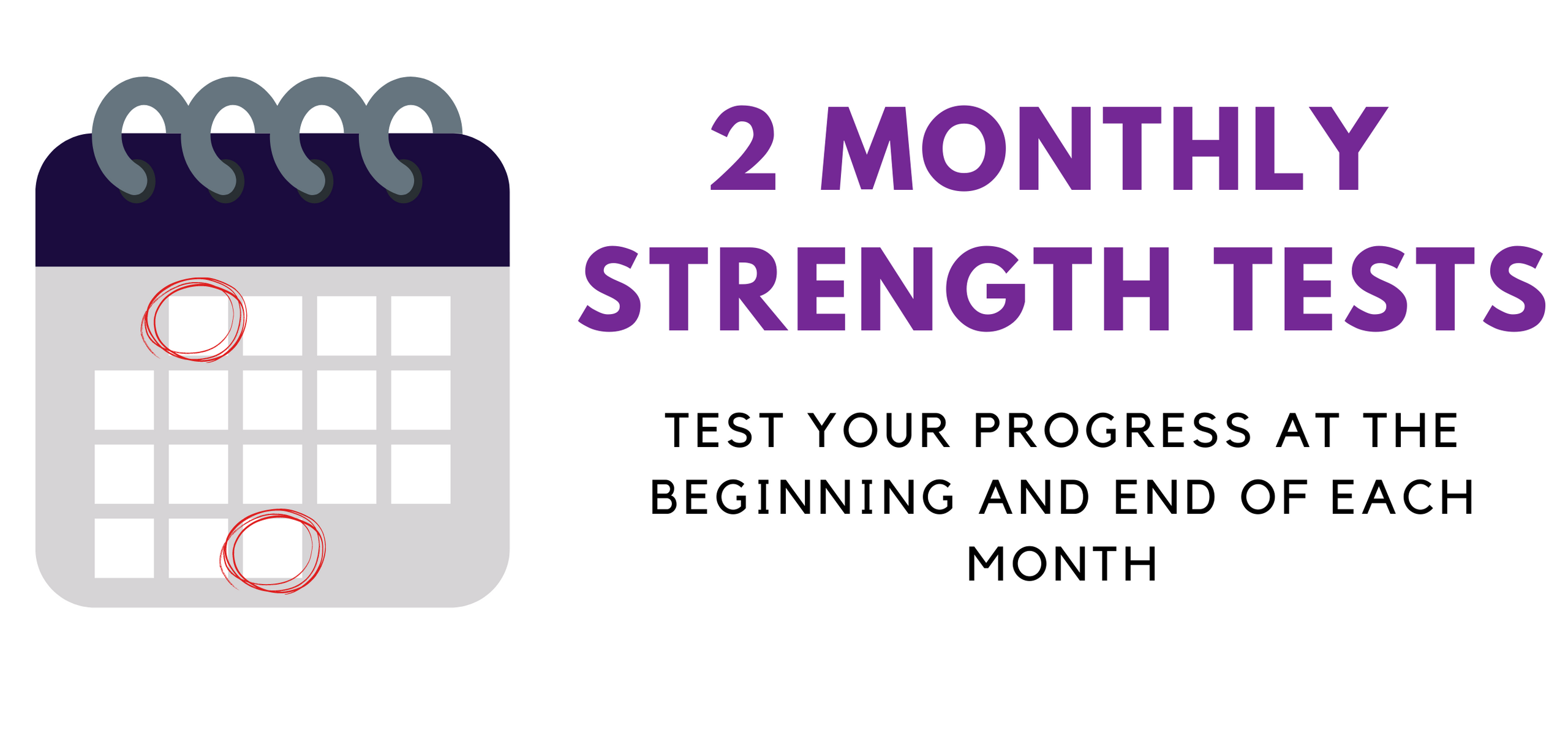 2 MONTHLY STRENGTH TESTS

TEST YOUR PROGRESS AT THE BEGINNING AND END OF EACH MONTH